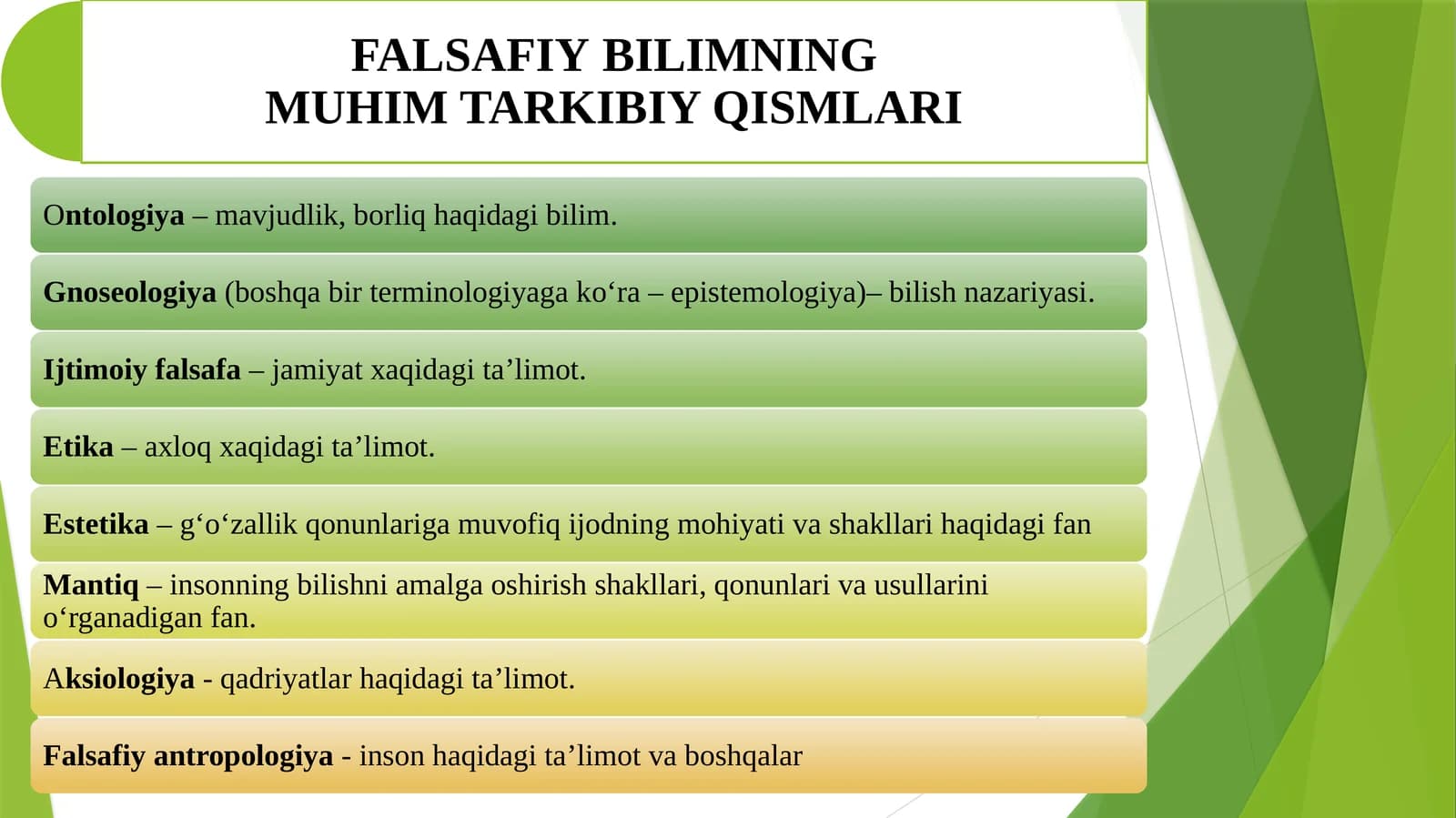 FALSAFIY BILIMNING
MUHIM TARKIBIY QISMLARI

Ontologiya – mavjudlik, borliq haqidagi bilim.

Gnoseologiya (boshqa bir terminologiyaga ko‘ra – epistemologiya)– bilish nazariyasi.

Ijtimoiy falsafa – jamiyat xaqidagi ta’limot.

Etika – axloq xaqidagi ta’limot.

Estetika – g‘o‘zallik qonunlariga muvofiq ijodning mohiyati va shakllari haqidagi fan

Mantiq – insonning bilishni amalga oshirish shakllari, qonunlari va usullarini o‘rganadigan fan.

Aksiologiya - qadriyatlar haqidagi ta’limot.

Falsafiy antropologiya - inson haqidagi ta’limot va boshqalar